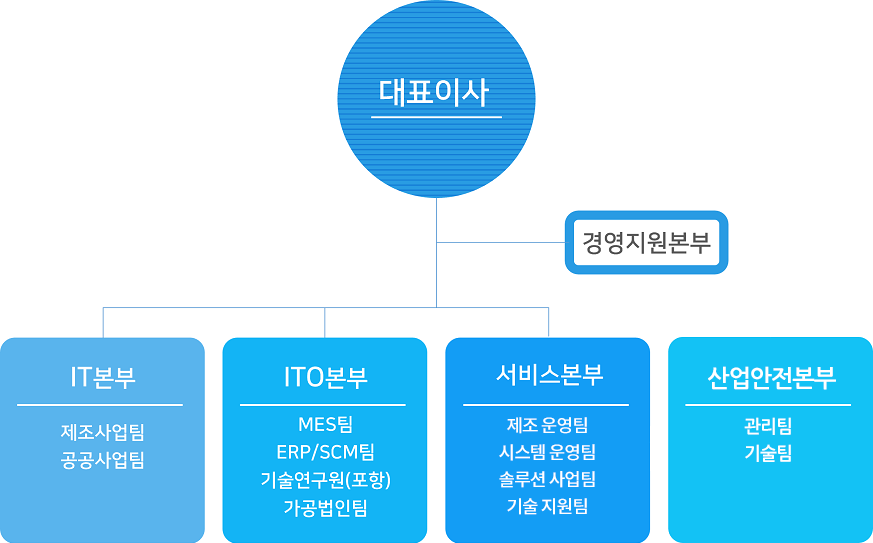 대표이사

경영지원본부

IT본부

제조사업팀
공공사업팀

ITO본부

MES팀
ERP/SCM팀
기술연구원(포항)
가공법인팀

서비스본부

제조 운영팀
시스템 운영팀
솔루션 사업팀
기술 지원팀

산업안전본부

관리팀
기술팀